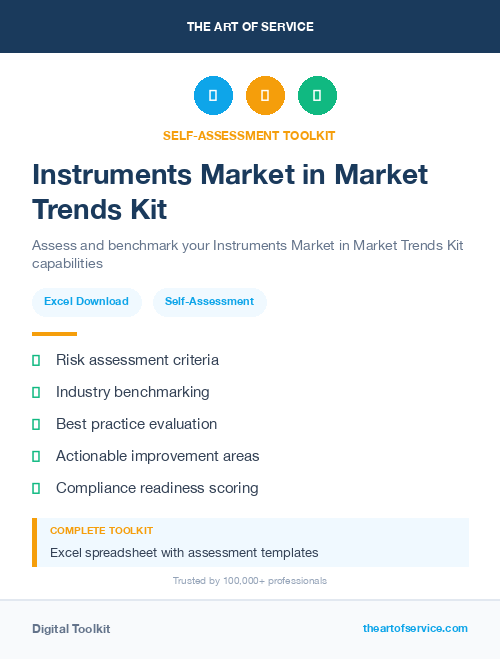 THE ART OF SERVICE

SELF-ASSESSMENT TOOLKIT

Instruments Market in Market Trends Kit

Assess and benchmark your Instruments Market in Market Trends Kit capabilities

Excel Download
Self-Assessment

Risk assessment criteria
Industry benchmarking
Best practice evaluation
Actionable improvement areas
Compliance readiness scoring

COMPLETE TOOLKIT
Excel spreadsheet with assessment templates

Trusted by 100,000+ professionals

Digital Toolkit
theartofservice.com